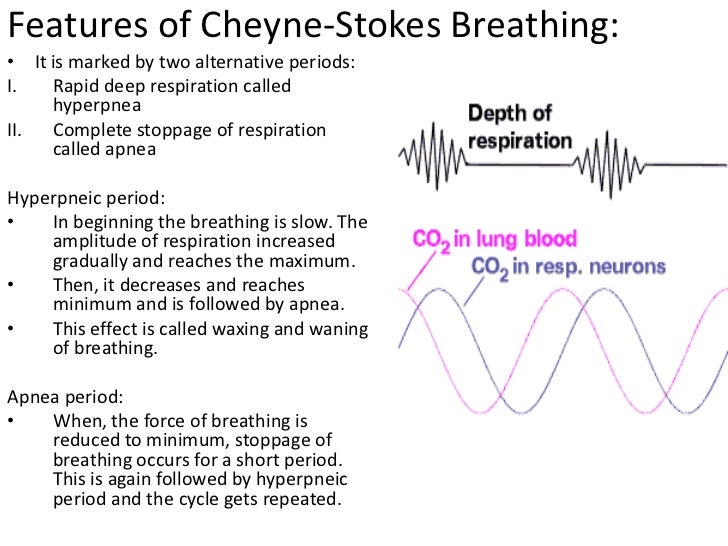 Features of Cheyne-Stokes Breathing:

• It is marked by two alternative periods:

I. Rapid deep respiration called hyperpnea

II. Complete stoppage of respiration called apnea

Hyperpneic period:

• In beginning the breathing is slow. The amplitude of respiration increased gradually and reaches the maximum.

• Then, it decreases and reaches minimum and is followed by apnea.

• This effect is called waxing and waning of breathing.

Apnea period:

• When, the force of breathing is reduced to minimum, stoppage of breathing occurs for a short period. This is again followed by hyperpneic period and the cycle gets repeated.

Depth of respiration

$CO_2$ in lung blood

$CO_2$ in resp. neurons